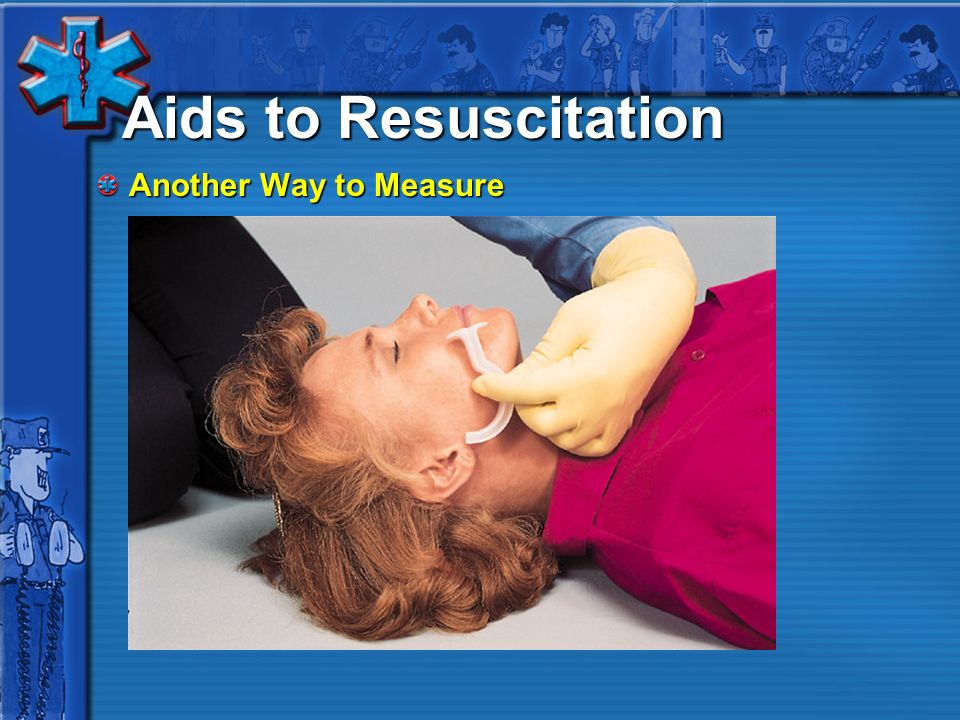 Aids to Resuscitation

Another Way to Measure